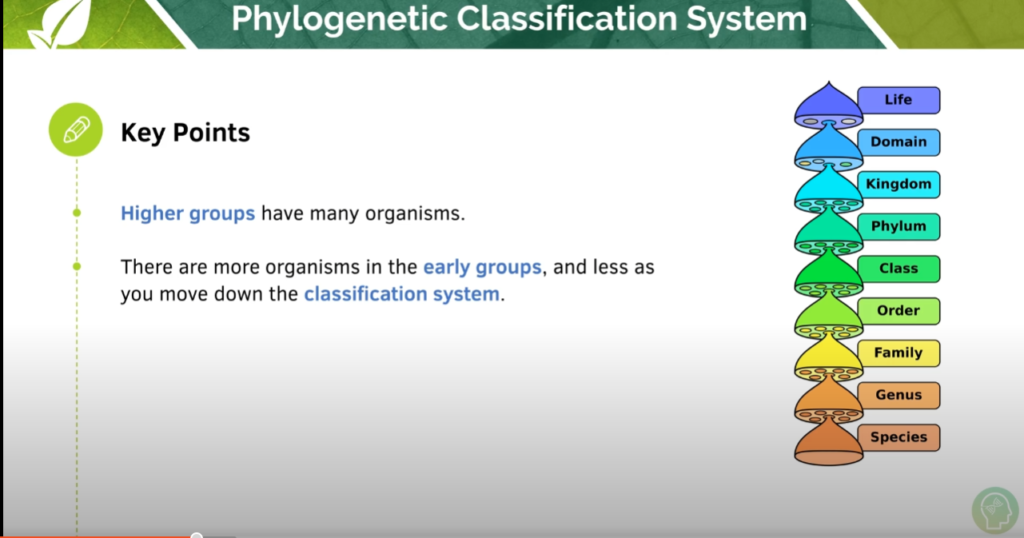 Phylogenetic Classification System

Key Points

Higher groups have many organisms.

There are more organisms in the early groups, and less as you move down the classification system.

Life
Domain
Kingdom
Phylum
Class
Order
Family
Genus
Species